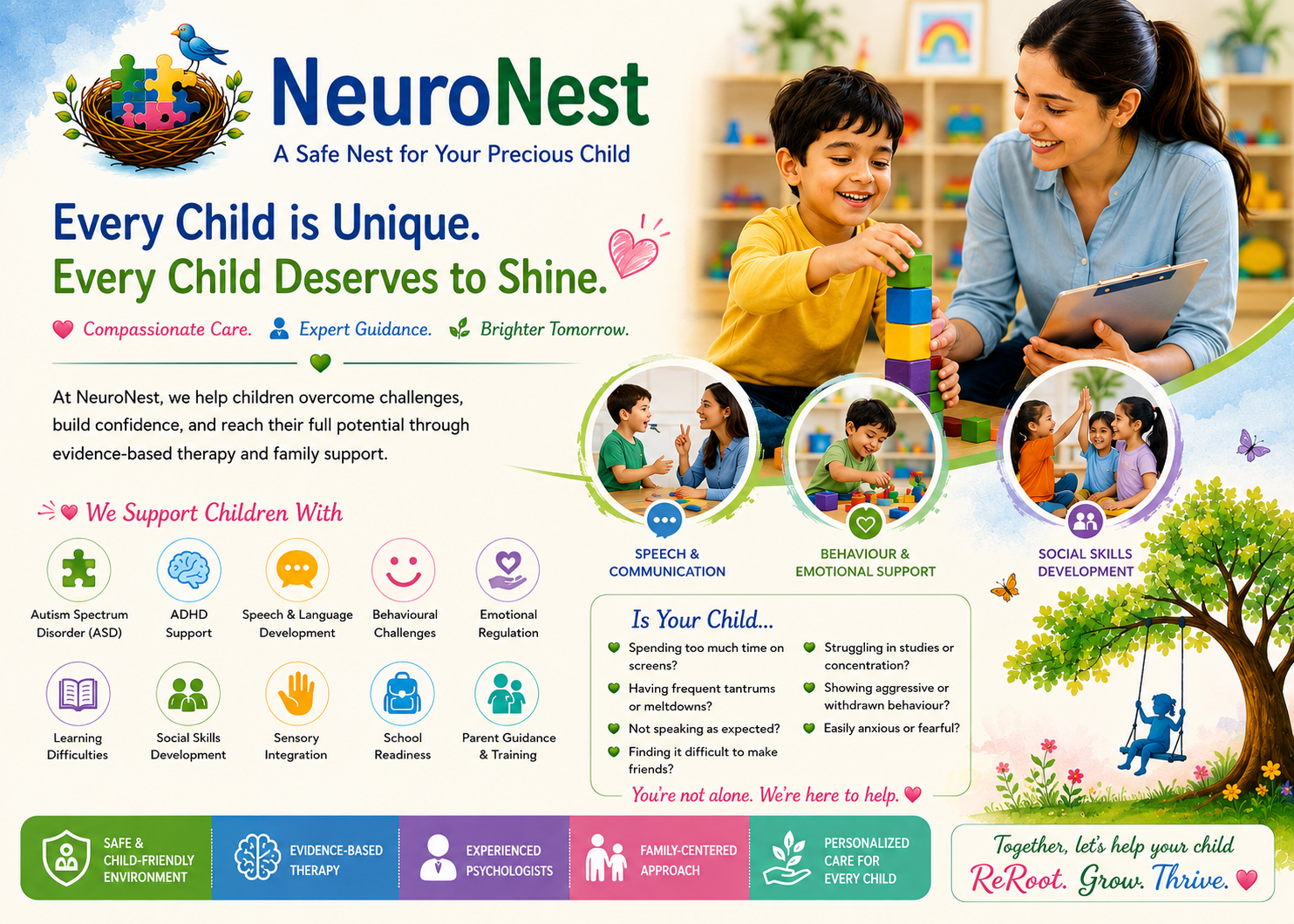 NeuroNest
A Safe Nest for Your Precious Child

Every Child is Unique.
Every Child Deserves to Shine.

Compassionate Care. Expert Guidance. Brighter Tomorrow.

At NeuroNest, we help children overcome challenges, build confidence, and reach their full potential through evidence-based therapy and family support.

We Support Children With

Autism Spectrum Disorder (ASD)
ADHD Support
Speech & Language Development
Behavioural Challenges
Emotional Regulation
Learning Difficulties
Social Skills Development
Sensory Integration
School Readiness
Parent Guidance & Training

SPEECH & COMMUNICATION
BEHAVIOUR & EMOTIONAL SUPPORT
SOCIAL SKILLS DEVELOPMENT

Is Your Child...

Spending too much time on screens?
Having frequent tantrums or meltdowns?
Not speaking as expected?
Finding it difficult to make friends?
Struggling in studies or concentration?
Showing aggressive or withdrawn behaviour?
Easily anxious or fearful?

You're not alone. We're here to help.

SAFE & CHILD-FRIENDLY ENVIRONMENT
EVIDENCE-BASED THERAPY
EXPERIENCED PSYCHOLOGISTS
FAMILY-CENTERED APPROACH
PERSONALIZED CARE FOR EVERY CHILD

Together, let's help your child
ReRoot. Grow. Thrive.